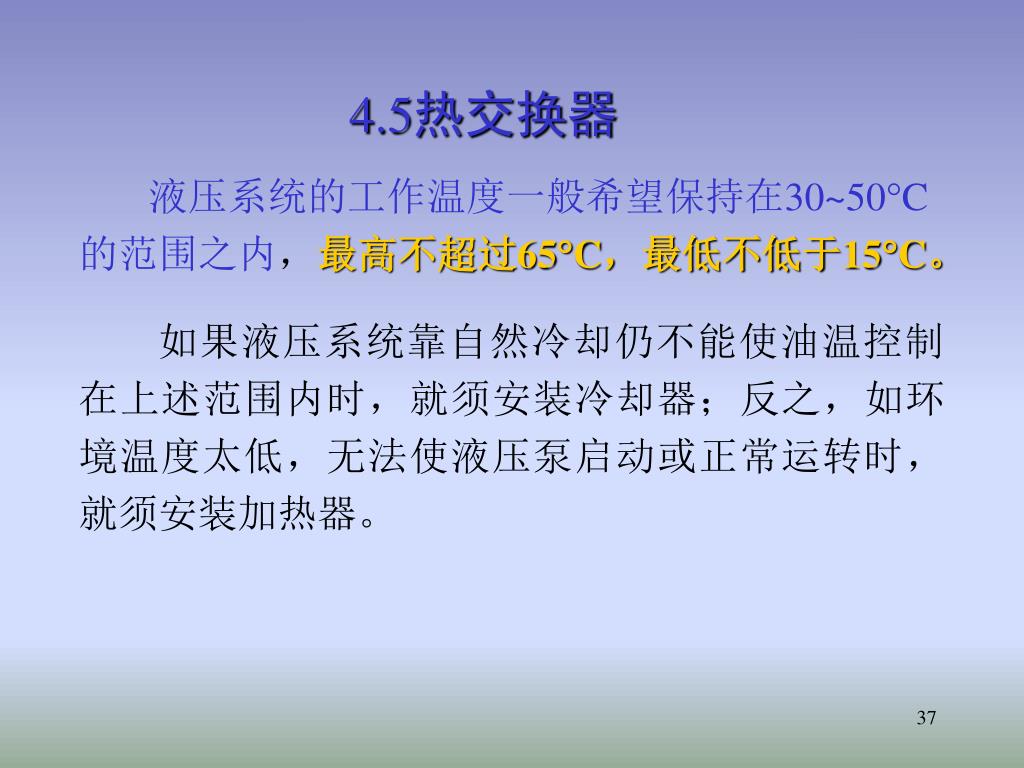 4.5热交换器

液压系统的工作温度一般希望保持在30~50°C的范围之内，最高不超过65°C，最低不低于15°C。

如果液压系统靠自然冷却仍不能使油温控制在上述范围内时，就须安装冷却器；反之，如环境温度太低，无法使液压泵启动或正常运转时，就须安装加热器。

37